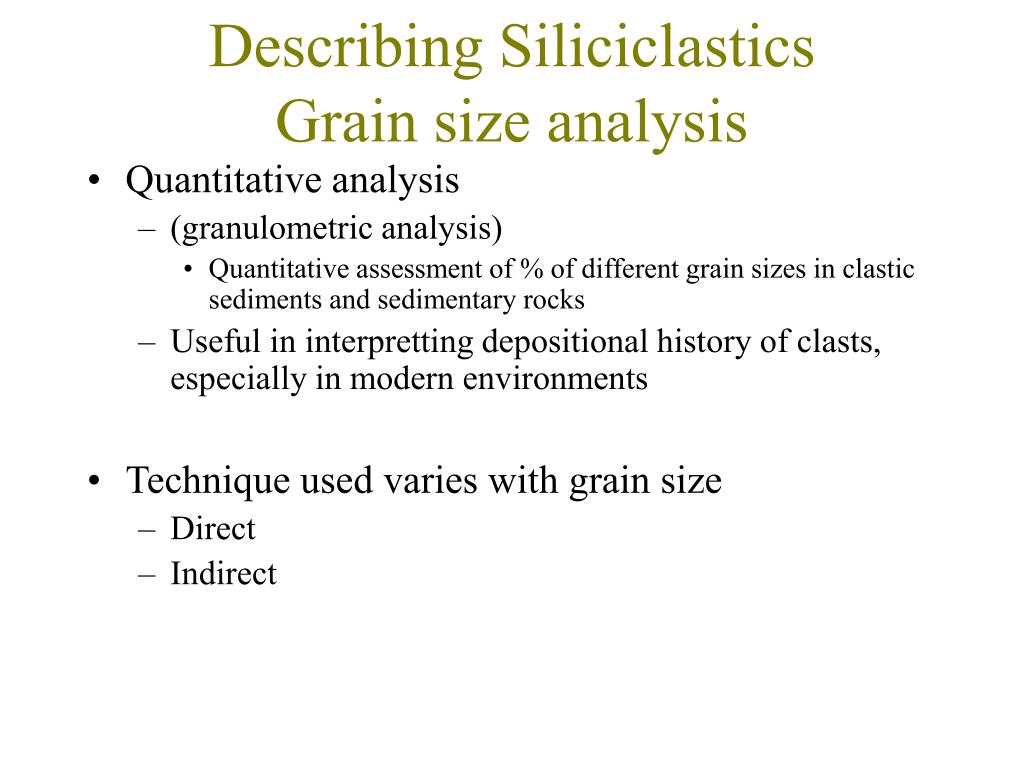 Describing Siliciclastics
Grain size analysis

• Quantitative analysis
– (granulometric analysis)
• Quantitative assessment of % of different grain sizes in clastic sediments and sedimentary rocks
– Useful in interpretting depositional history of clasts, especially in modern environments

• Technique used varies with grain size
– Direct
– Indirect